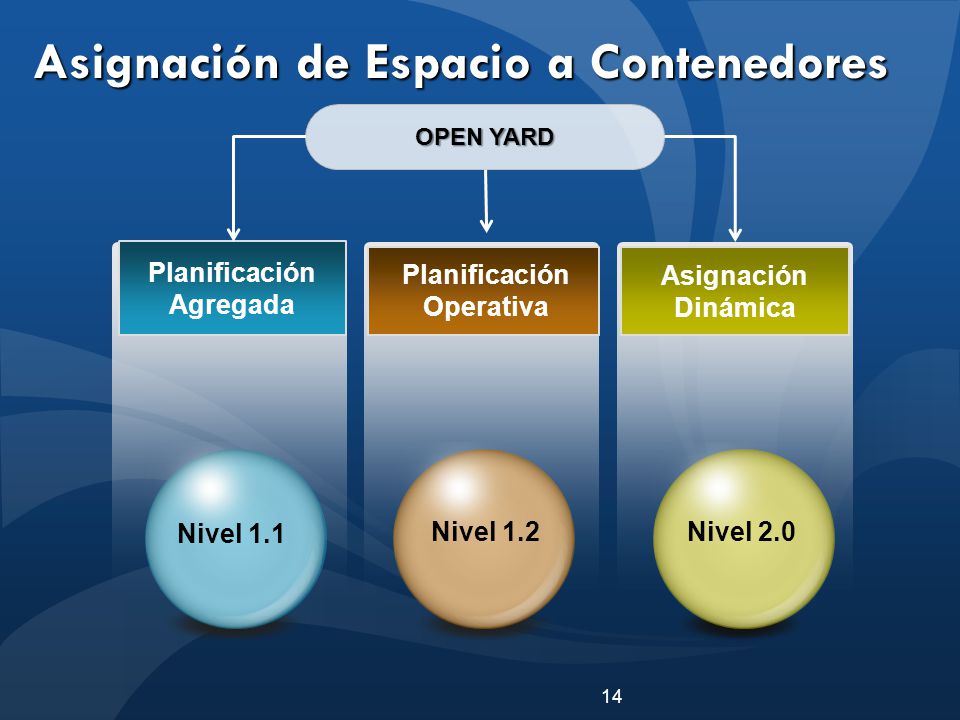 Asignación de Espacio a Contenedores

OPEN YARD

Planificación Agregada

Planificación Operativa

Asignación Dinámica

Nivel 1.1

Nivel 1.2

Nivel 2.0

14